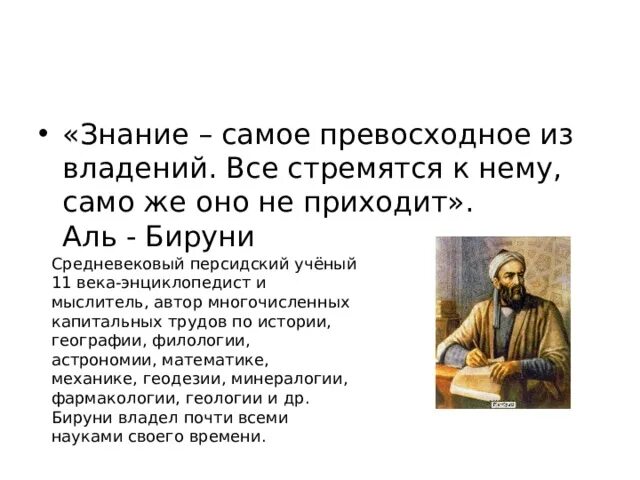 • «Знание – самое превосходное из владений. Все стремятся к нему, само же оно не приходит». Аль - Бируни

Средневековый персидский учёный 11 века-энциклопедист и мыслитель, автор многочисленных капитальных трудов по истории, географии, филологии, астрономии, математике, механике, геодезии, минералогии, фармакологии, геологии и др. Бируни владел почти всеми науками своего времени.